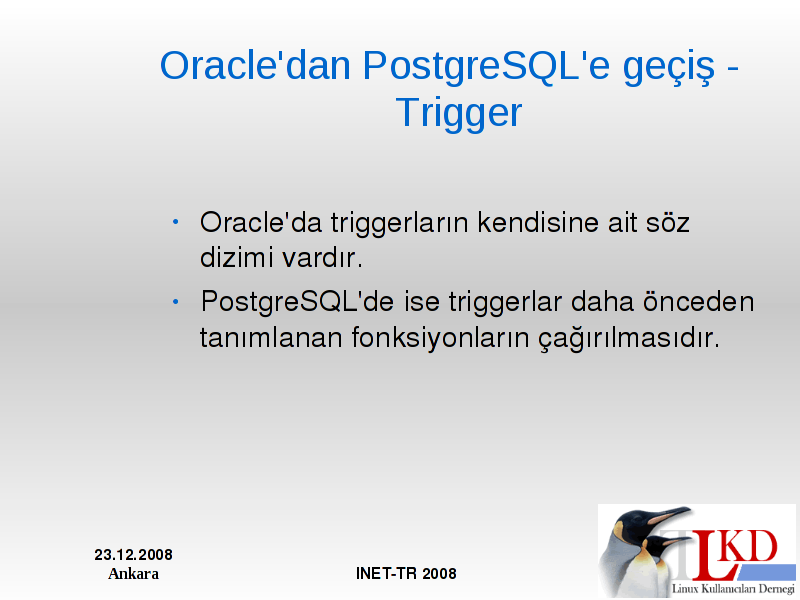 Oracle'dan PostgreSQL'e geçiş - Trigger

• Oracle'da triggerların kendisine ait söz dizimi vardır.

• PostgreSQL'de ise triggerlar daha önceden tanımlanan fonksiyonların çağırılmasıdır.

23.12.2008
Ankara

INET-TR 2008

LKD
Linux Kullanıcıları Derneği